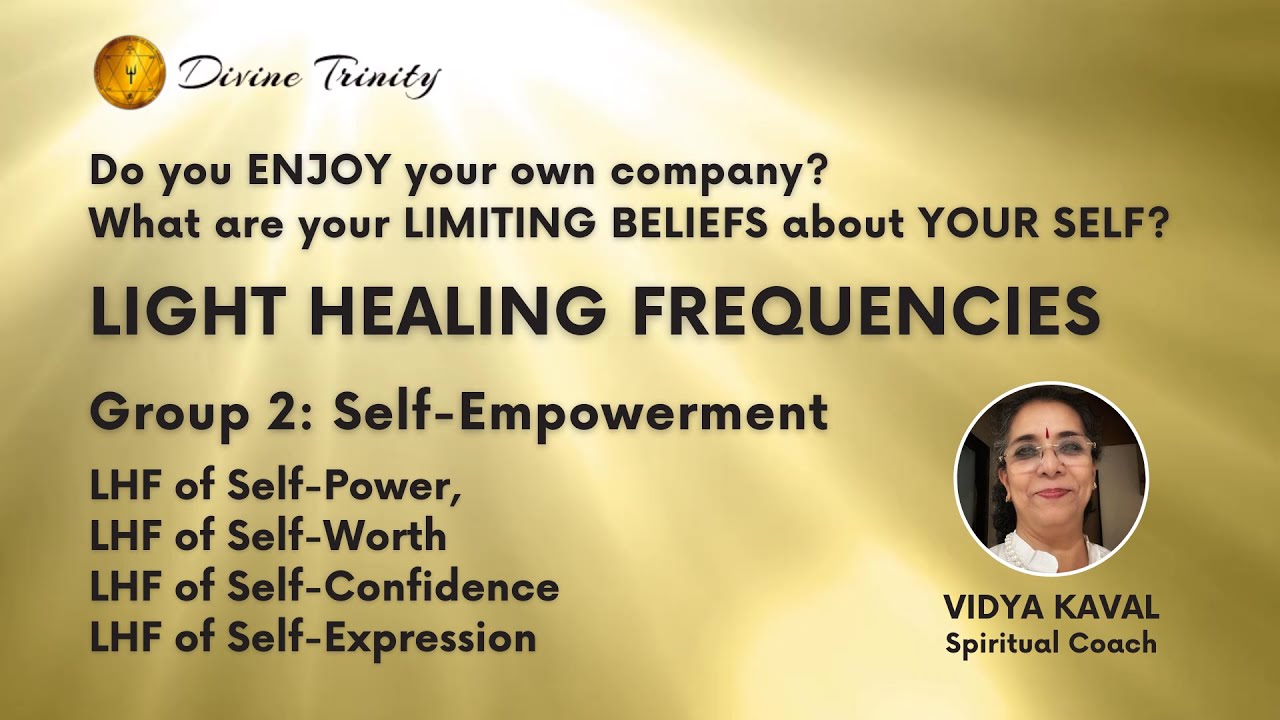 Divine Trinity

Do you ENJOY your own company?
What are your LIMITING BELIEFS about YOUR SELF?

LIGHT HEALING FREQUENCIES

Group 2: Self-Empowerment

LHF of Self-Power,
LHF of Self-Worth
LHF of Self-Confidence
LHF of Self-Expression

VIDYA KAVAL
Spiritual Coach